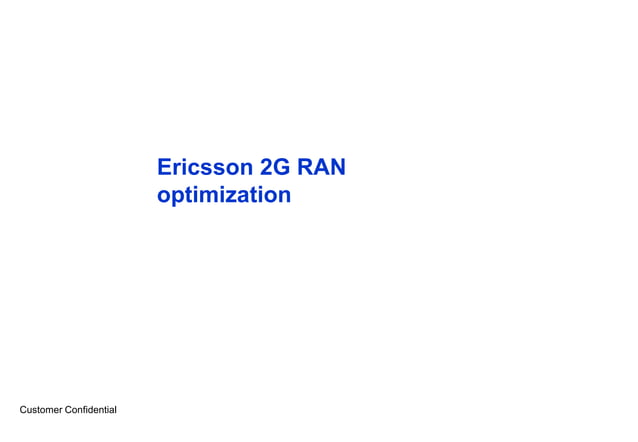 Ericsson 2G RAN optimization

Customer Confidential